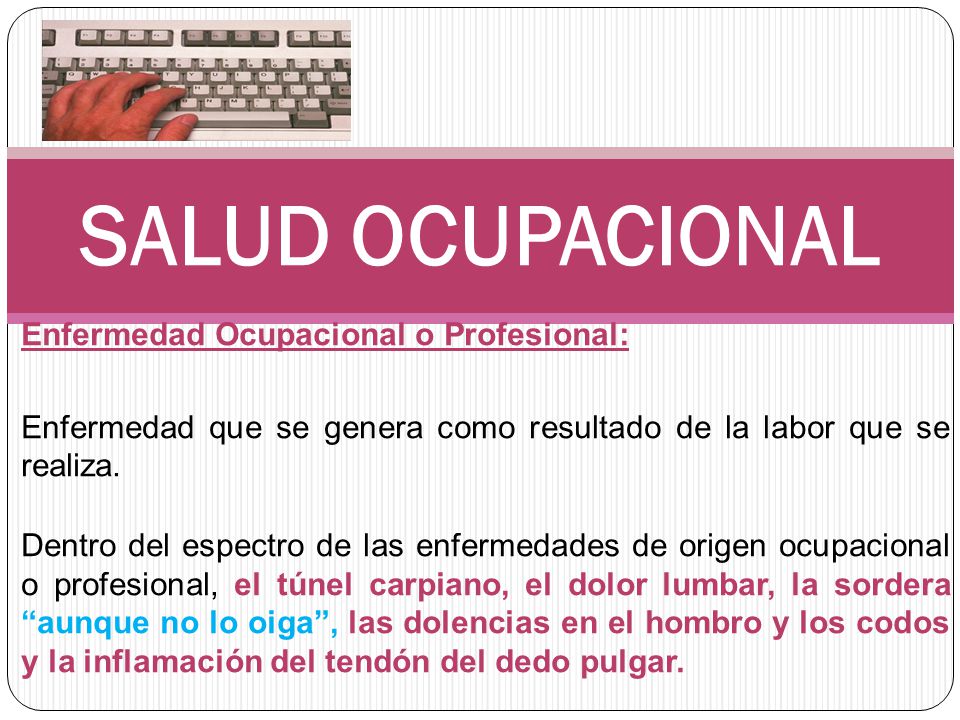 SALUD OCUPACIONAL

Enfermedad Ocupacional o Profesional:

Enfermedad que se genera como resultado de la labor que se realiza.

Dentro del espectro de las enfermedades de origen ocupacional o profesional, el túnel carpiano, el dolor lumbar, la sordera “aunque no lo oiga”, las dolencias en el hombro y los codos y la inflamación del tendón del dedo pulgar.